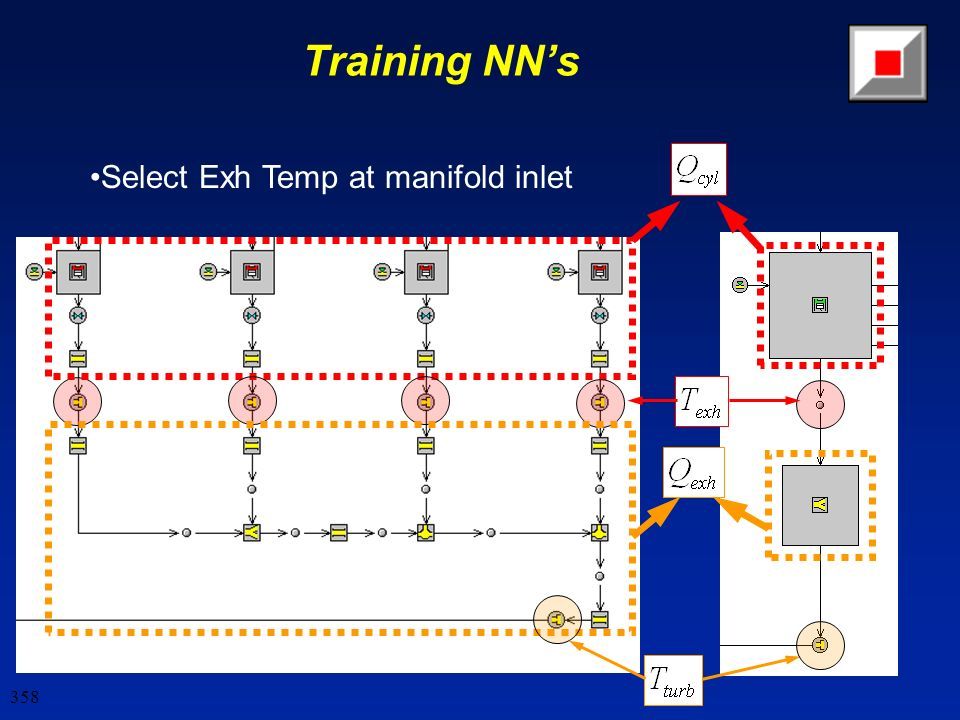 Training NN's

•Select Exh Temp at manifold inlet

$Q_{cyl}$

$T_{exh}$

$Q_{exh}$

$T_{turb}$

358